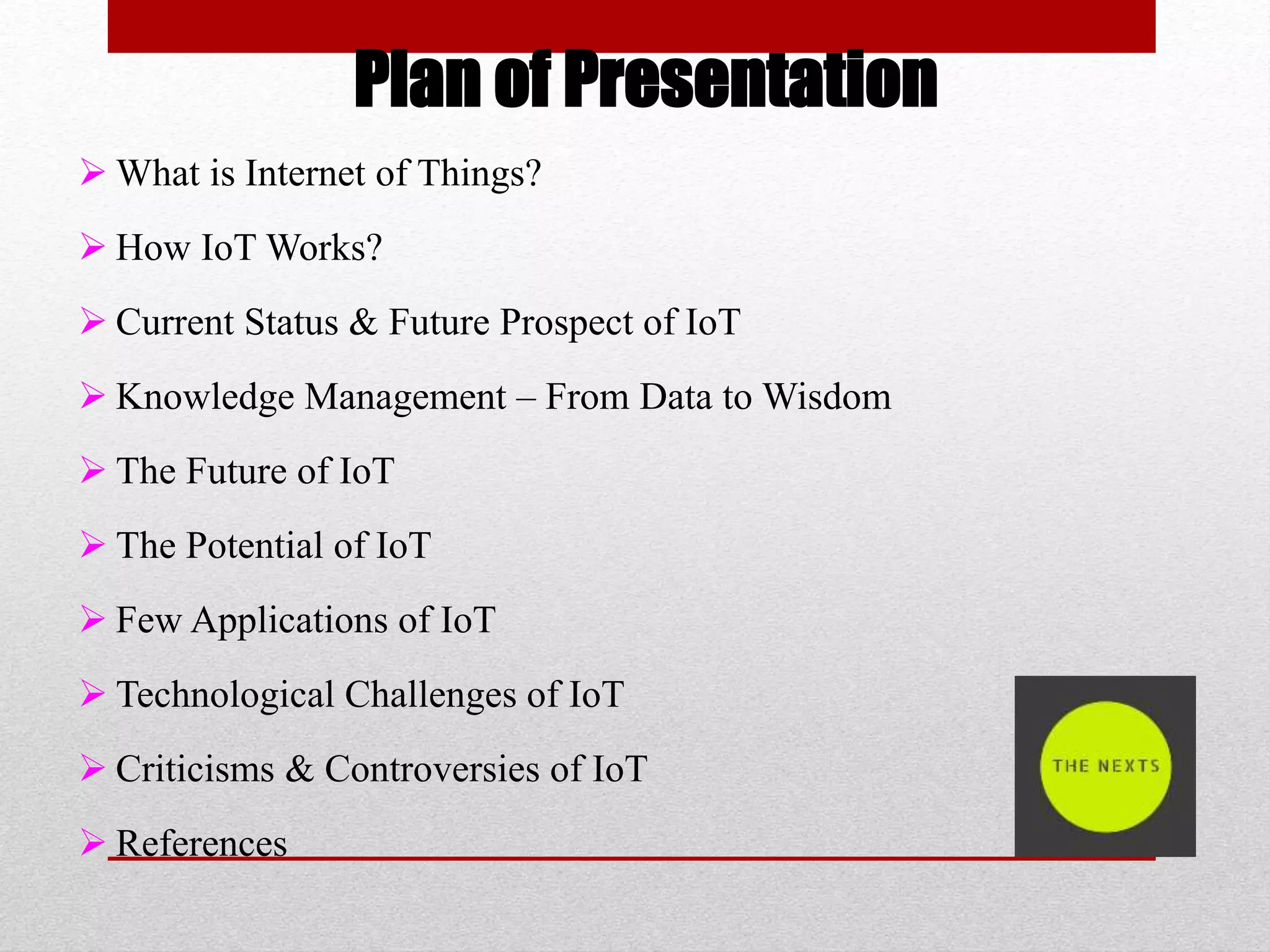 Plan of Presentation

➢ What is Internet of Things?

➢ How IoT Works?

➢ Current Status & Future Prospect of IoT

➢ Knowledge Management – From Data to Wisdom

➢ The Future of IoT

➢ The Potential of IoT

➢ Few Applications of IoT

➢ Technological Challenges of IoT

➢ Criticisms & Controversies of IoT

➢ References

THE NEXTS